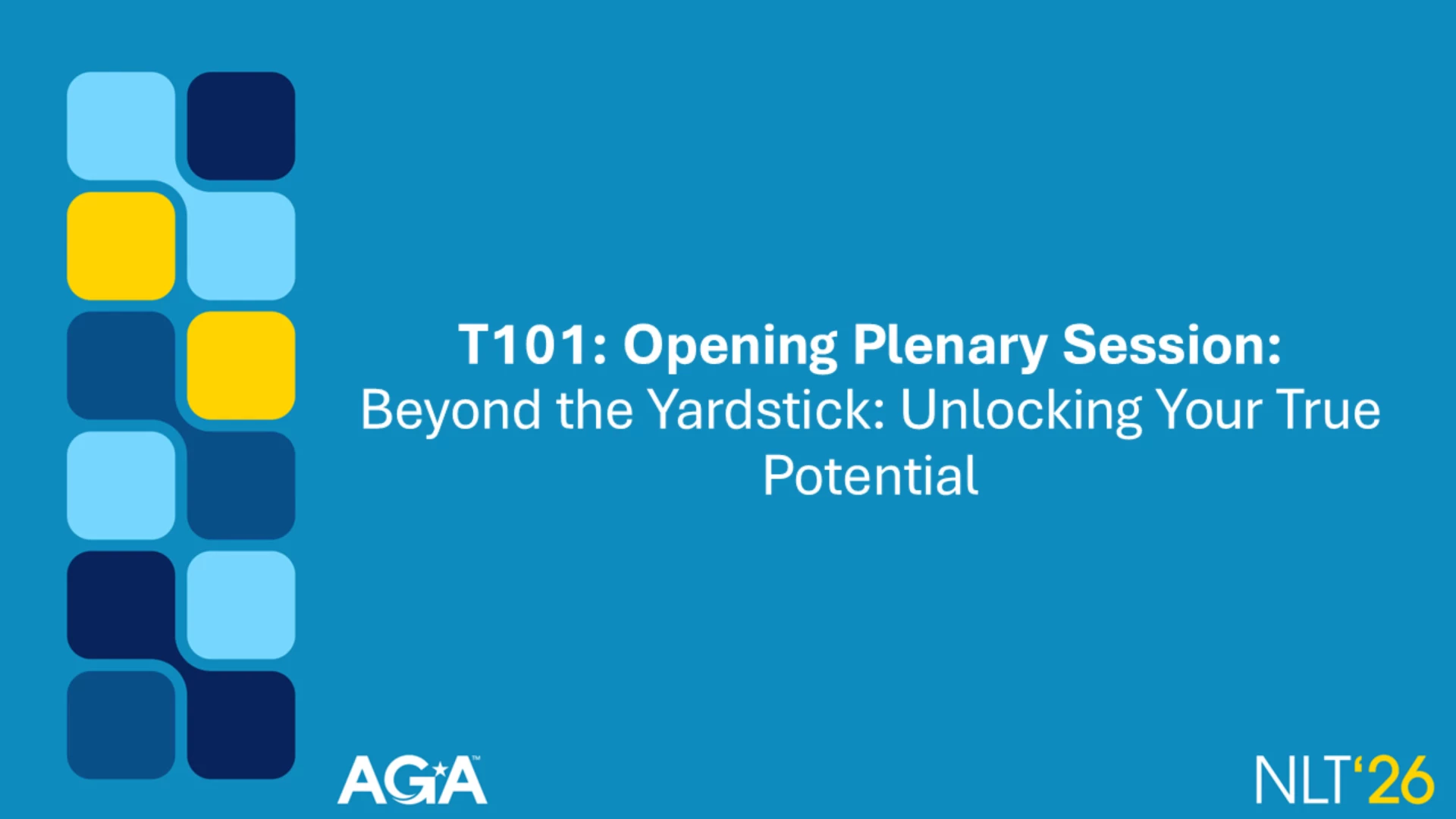 T101: Opening Plenary Session:
Beyond the Yardstick: Unlocking Your True Potential

AGA™

NLT'26